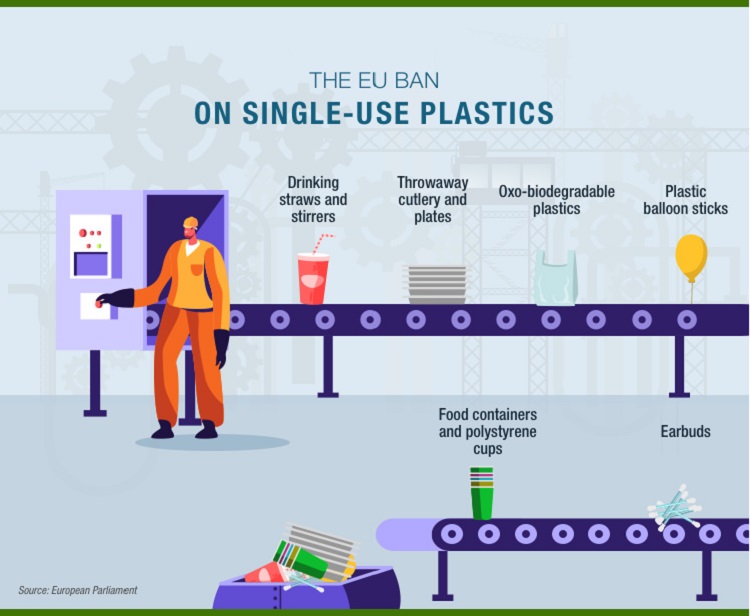 THE EU BAN
ON SINGLE-USE PLASTICS

Drinking straws and stirrers

Throwaway cutlery and plates

Oxo-biodegradable plastics

Plastic balloon sticks

Food containers and polystyrene cups

Earbuds

Source: European Parliament